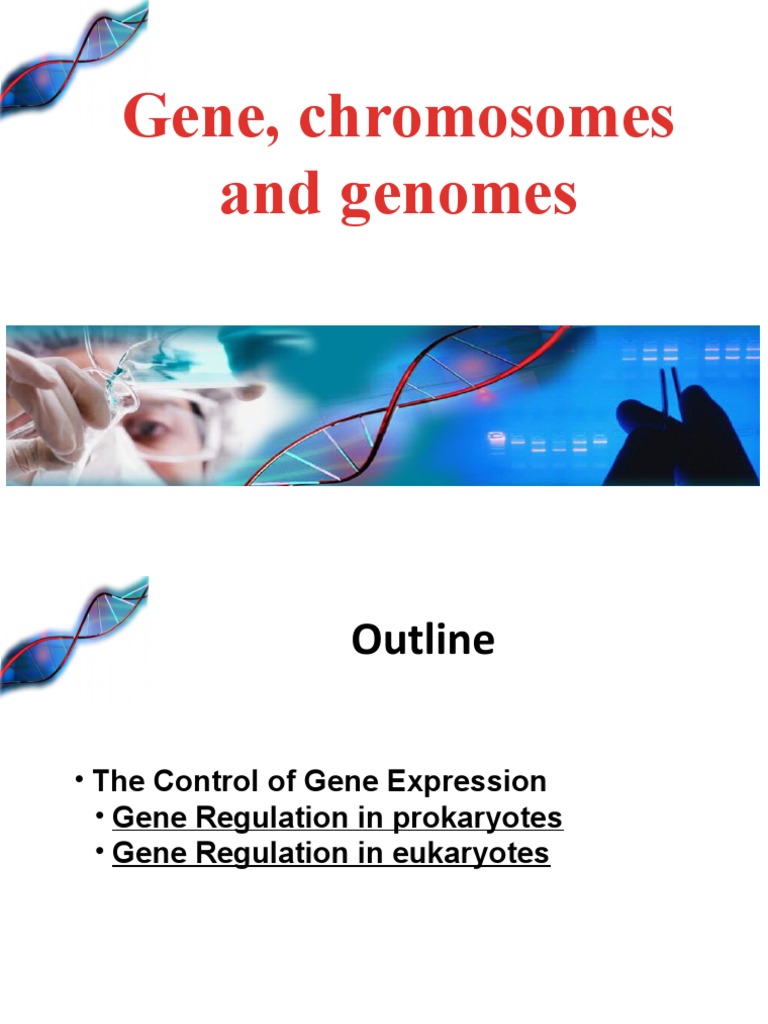 Gene, chromosomes and genomes

Outline

• The Control of Gene Expression
• Gene Regulation in prokaryotes
• Gene Regulation in eukaryotes